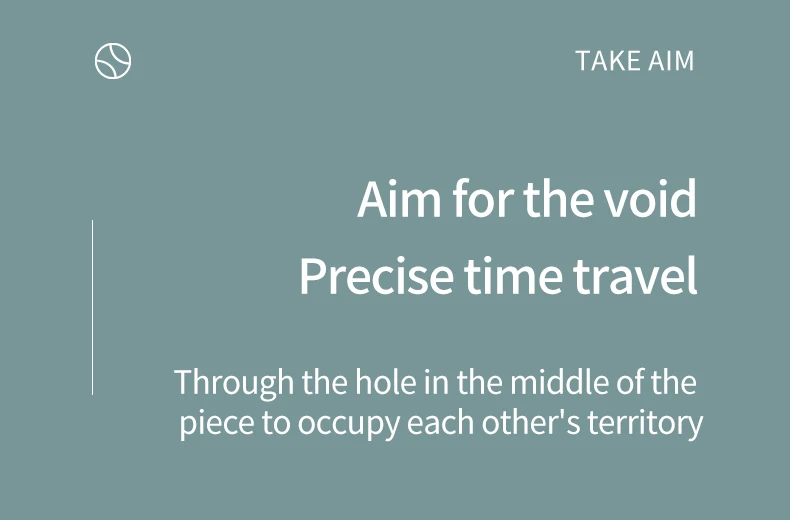 TAKE AIM

Aim for the void
Precise time travel

Through the hole in the middle of the piece to occupy each other's territory